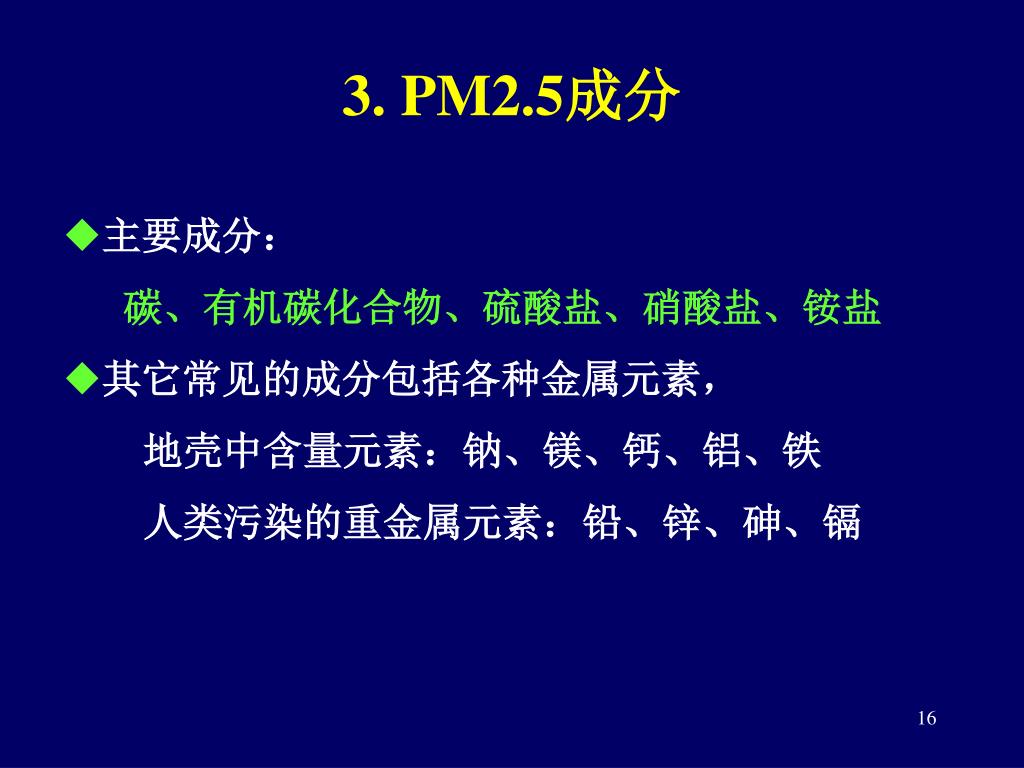 3. PM2.5成分

◆主要成分：

碳、有机碳化合物、硫酸盐、硝酸盐、铵盐

◆其它常见的成分包括各种金属元素，

地壳中含量元素：钠、镁、钙、铝、铁

人类污染的重金属元素：铅、锌、砷、镉

16